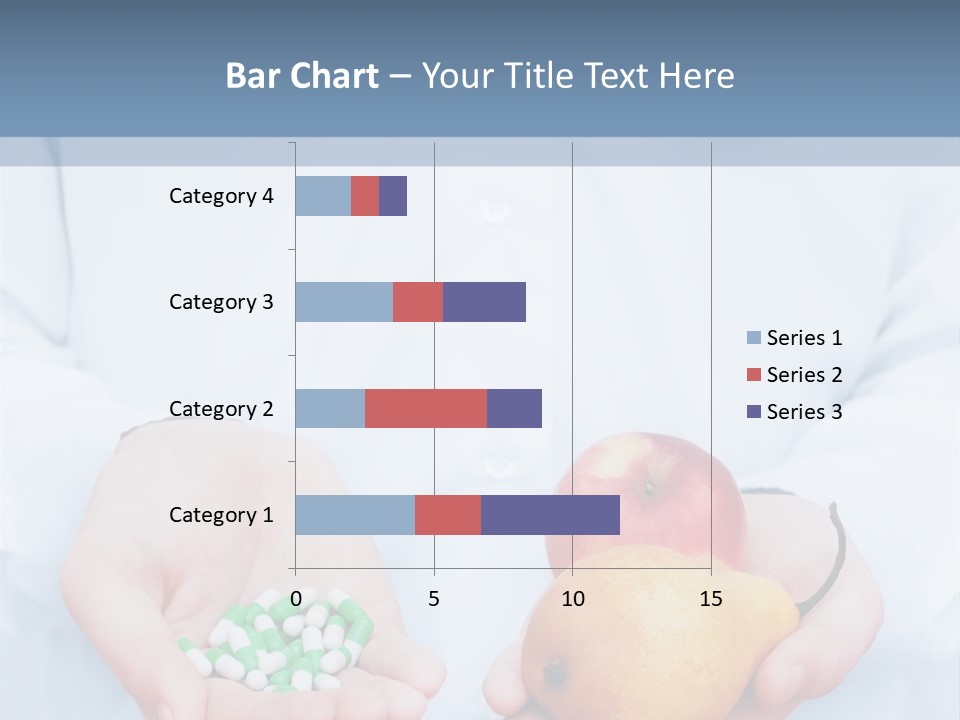 Bar Chart – Your Title Text Here

Category 4
Category 3
Category 2
Category 1

0
5
10
15

Series 1
Series 2
Series 3